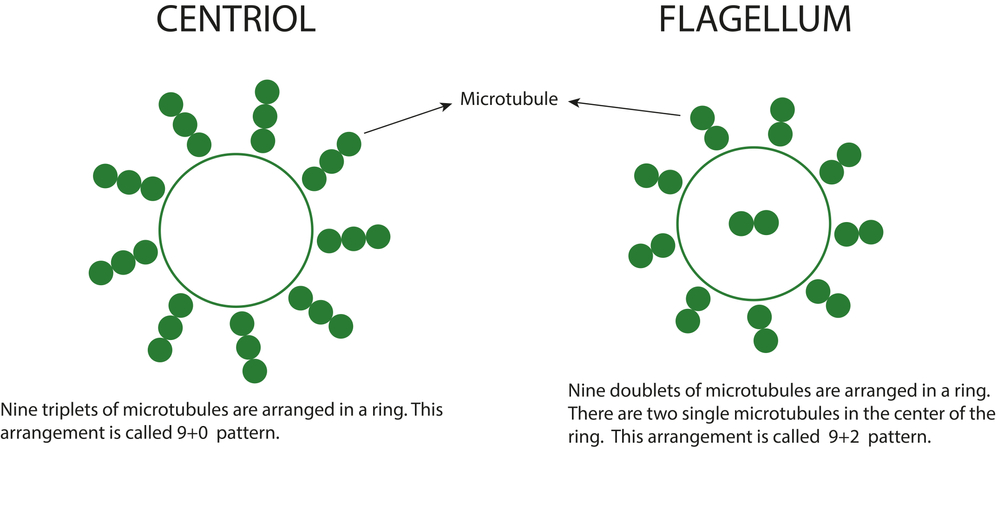 CENTRIOL

FLAGELLUM

Microtubule

Nine triplets of microtubules are arranged in a ring. This arrangement is called 9+0 pattern.

Nine doublets of microtubules are arranged in a ring. There are two single microtubules in the center of the ring. This arrangement is called 9+2 pattern.